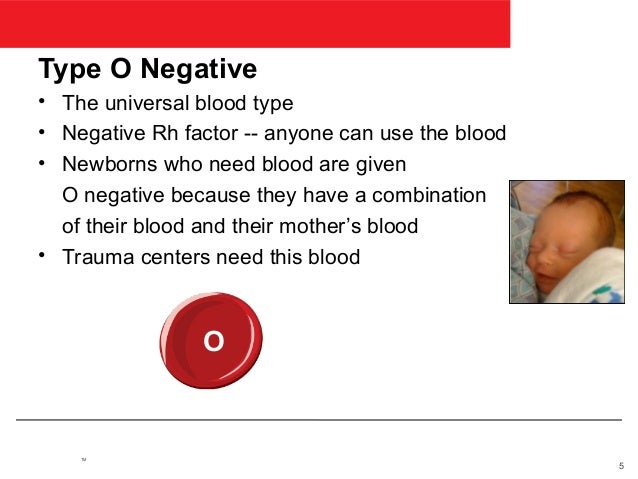 Type O Negative

• The universal blood type
• Negative Rh factor -- anyone can use the blood
• Newborns who need blood are given O negative because they have a combination of their blood and their mother's blood
• Trauma centers need this blood

O

TM

5